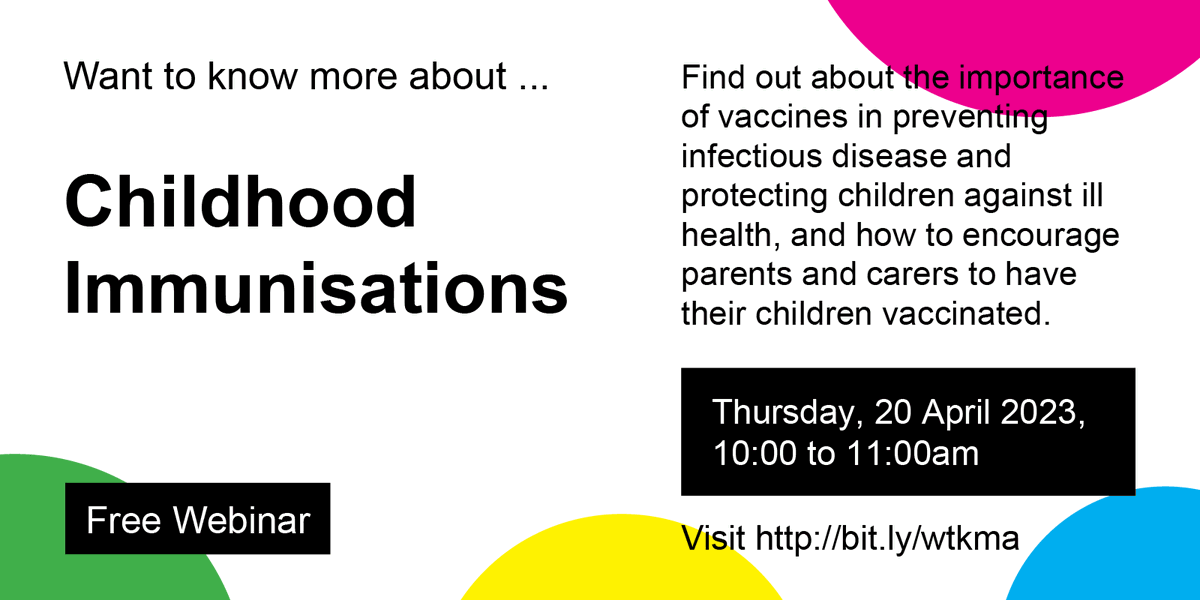 Want to know more about ...

Childhood Immunisations

Free Webinar

Find out about the importance of vaccines in preventing infectious disease and protecting children against ill health, and how to encourage parents and carers to have their children vaccinated.

Thursday, 20 April 2023, 10:00 to 11:00am

Visit http://bit.ly/wtkma